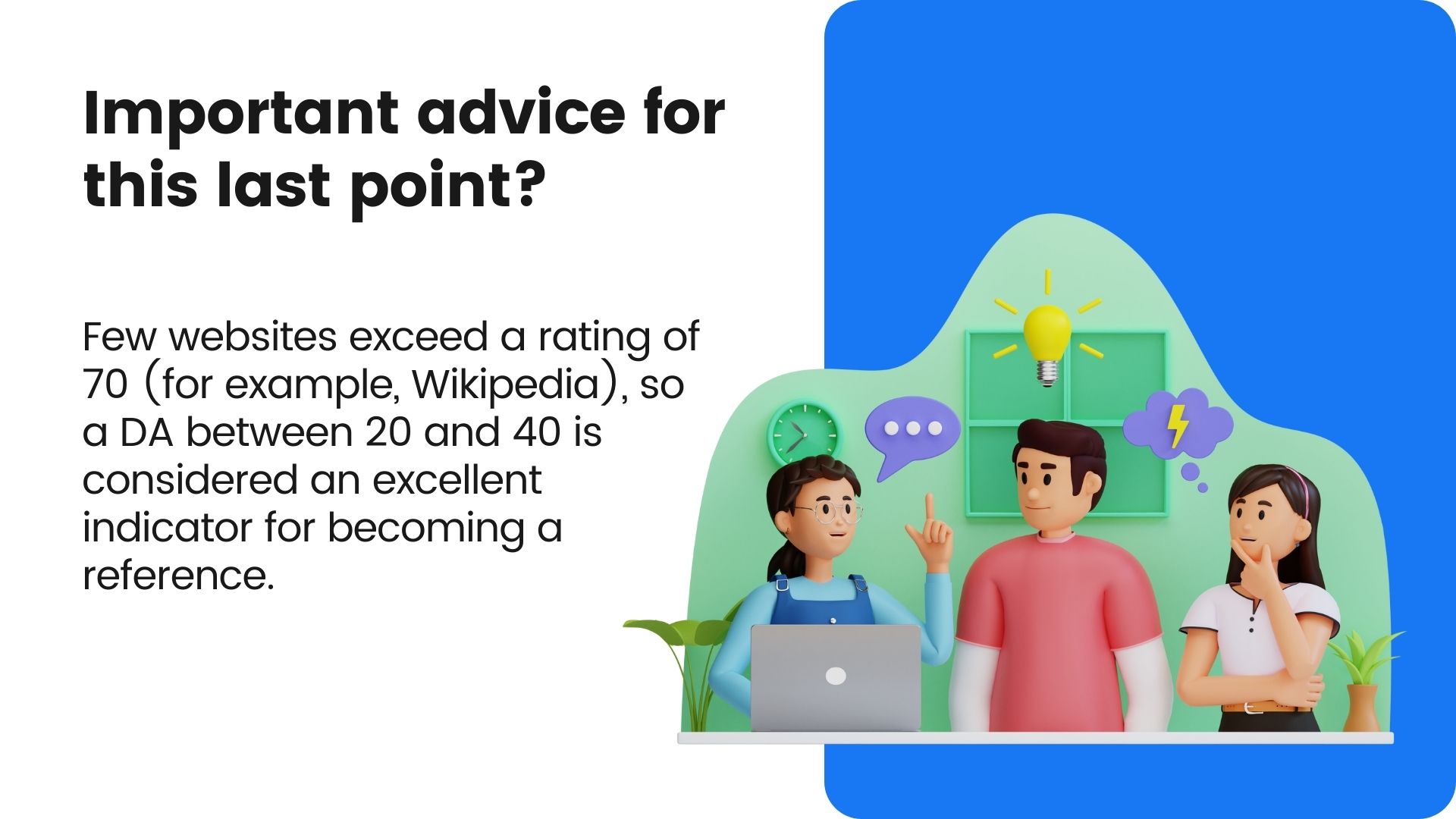 Important advice for this last point?

Few websites exceed a rating of 70 (for example, Wikipedia), so a DA between 20 and 40 is considered an excellent indicator for becoming a reference.